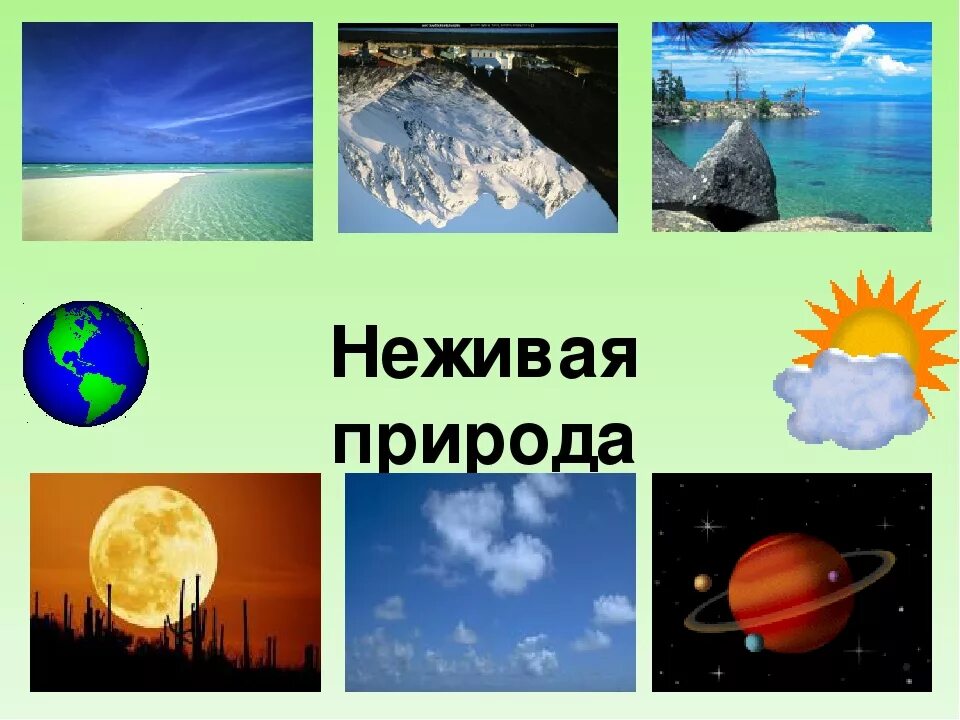 Неживая природа